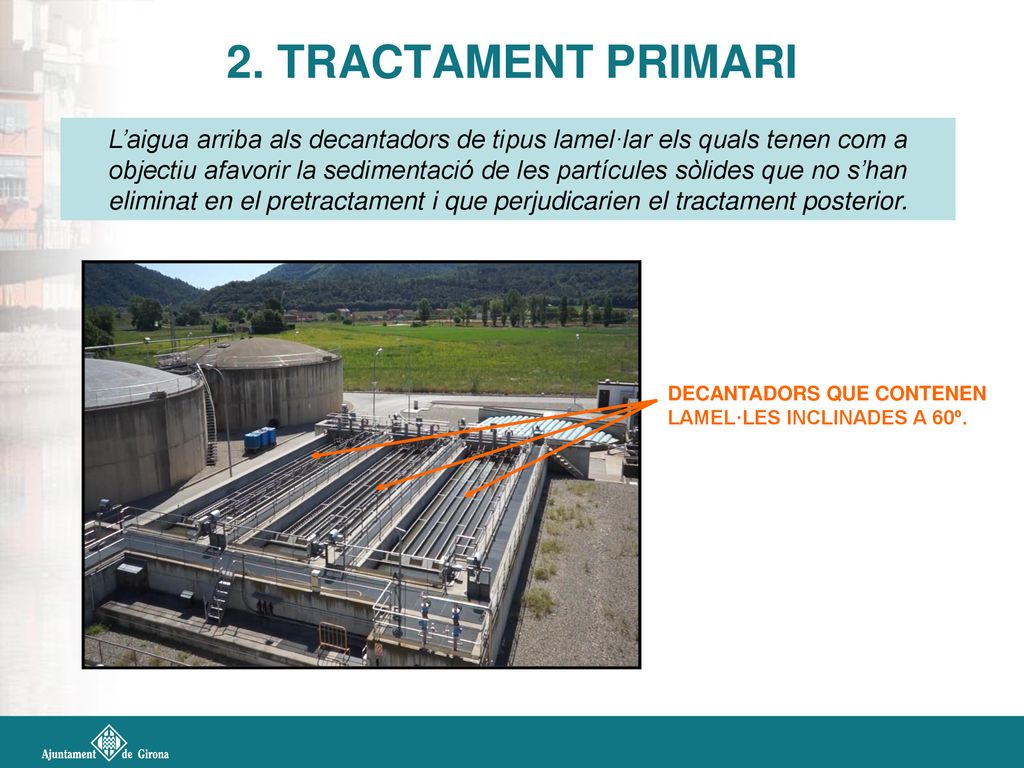 2. TRACTAMENT PRIMARI

L’aigua arriba als decantadors de tipus lamel·lar els quals tenen com a objectiu afavorir la sedimentació de les partícules sòlides que no s’han eliminat en el pretractament i que perjudicarien el tractament posterior.

DECANTADORS QUE CONTENEN LAMEL·LES INCLINADES A 60º.

Ajuntament de Girona